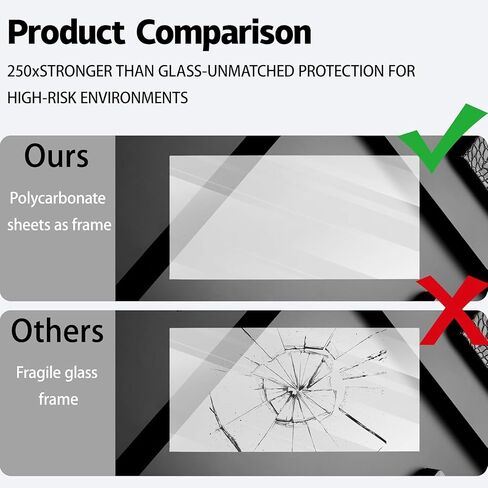 Product Comparison

250xSTRONGER THAN GLASS-UNMATCHED PROTECTION FOR HIGH-RISK ENVIRONMENTS

Ours

Polycarbonate sheets as frame

Others

Fragile glass frame